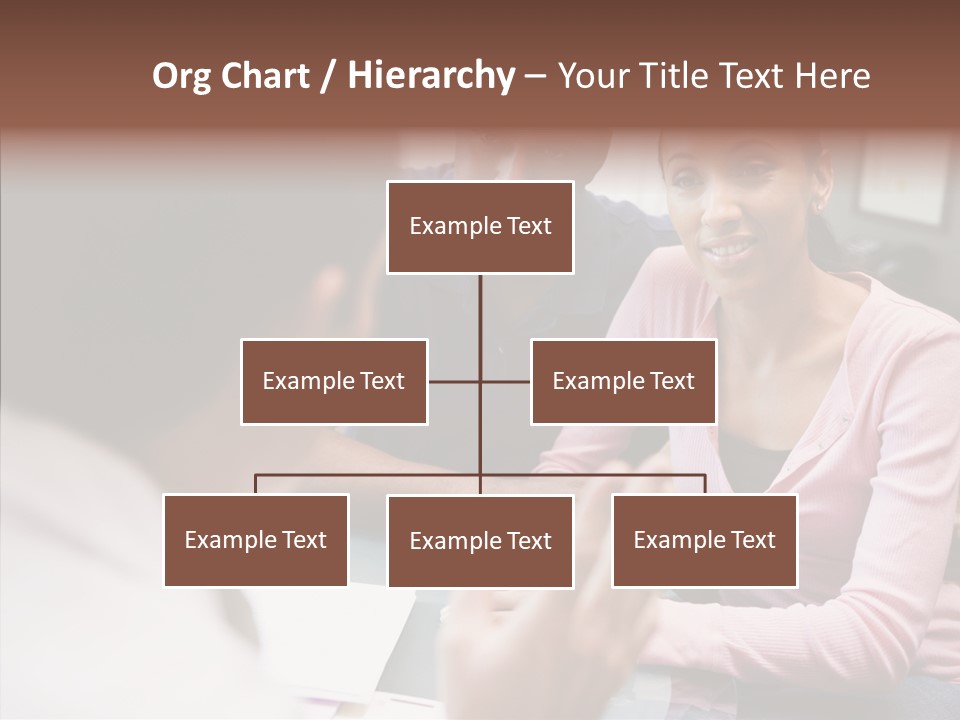 Org Chart / Hierarchy – Your Title Text Here

Example Text

Example Text

Example Text

Example Text

Example Text

Example Text